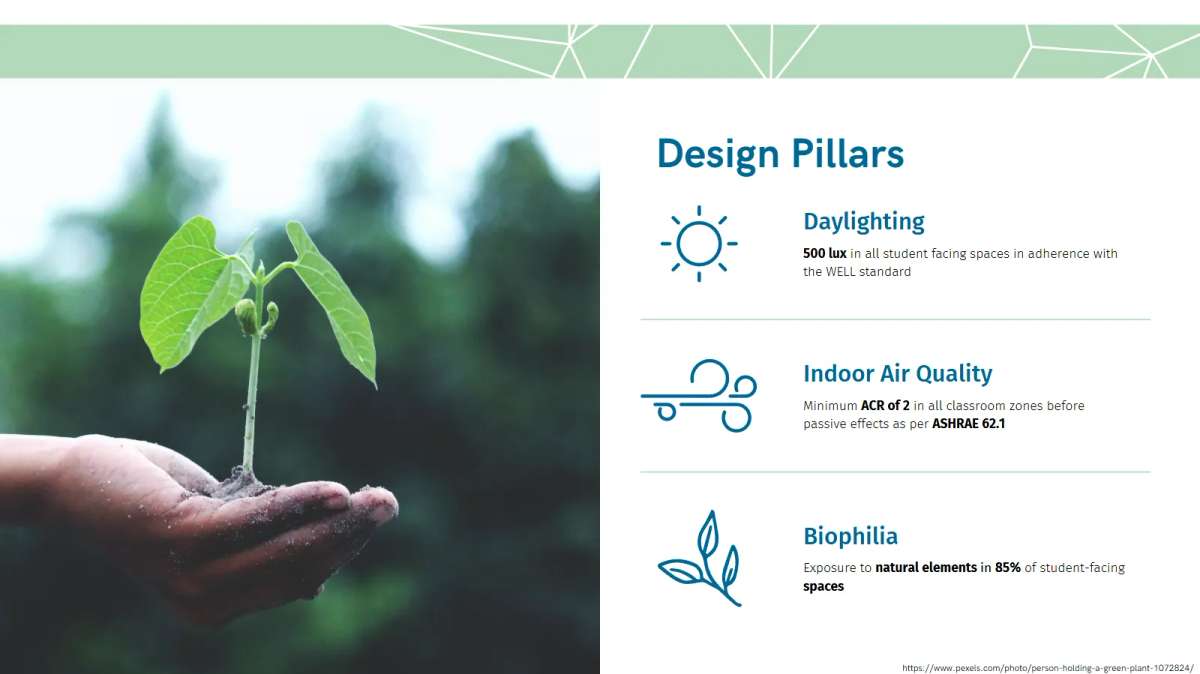 Design Pillars

Daylighting

500 lux in all student facing spaces in adherence with the WELL standard

Indoor Air Quality

Minimum ACR of 2 in all classroom zones before passive effects as per ASHRAE 62.1

Biophilia

Exposure to natural elements in 85% of student-facing spaces

https://www.pexels.com/photo/person-holding-a-green-plant-1072824/